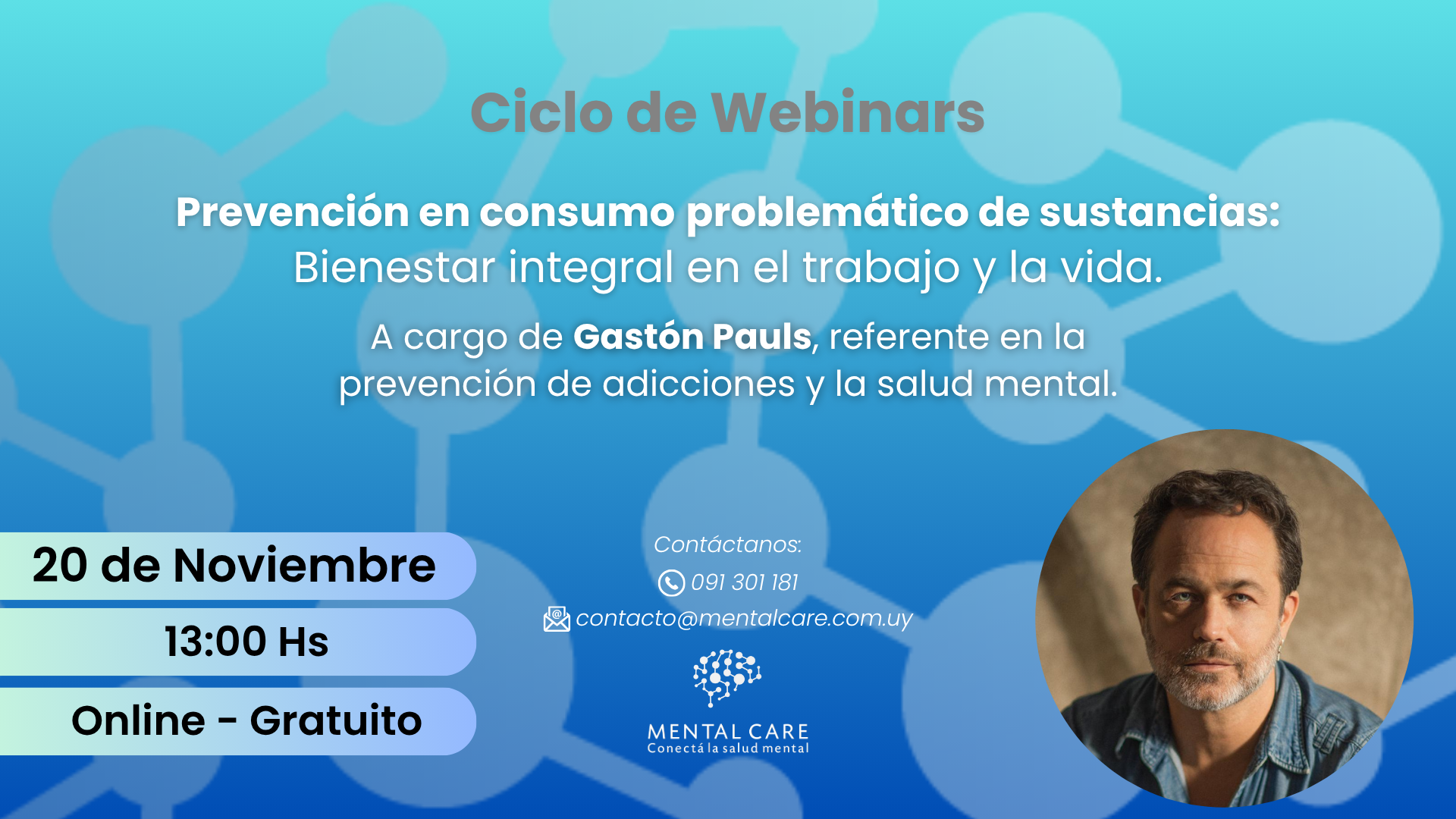 Ciclo de Webinars

Prevención en consumo problemático de sustancias:
Bienestar integral en el trabajo y la vida.

A cargo de Gastón Pauls, referente en la prevención de adicciones y la salud mental.

20 de Noviembre

13:00 Hs

Online - Gratuito

Contáctanos:
091 301 181
contacto@mentalcare.com.uy

MENTAL CARE
Conectá la salud mental